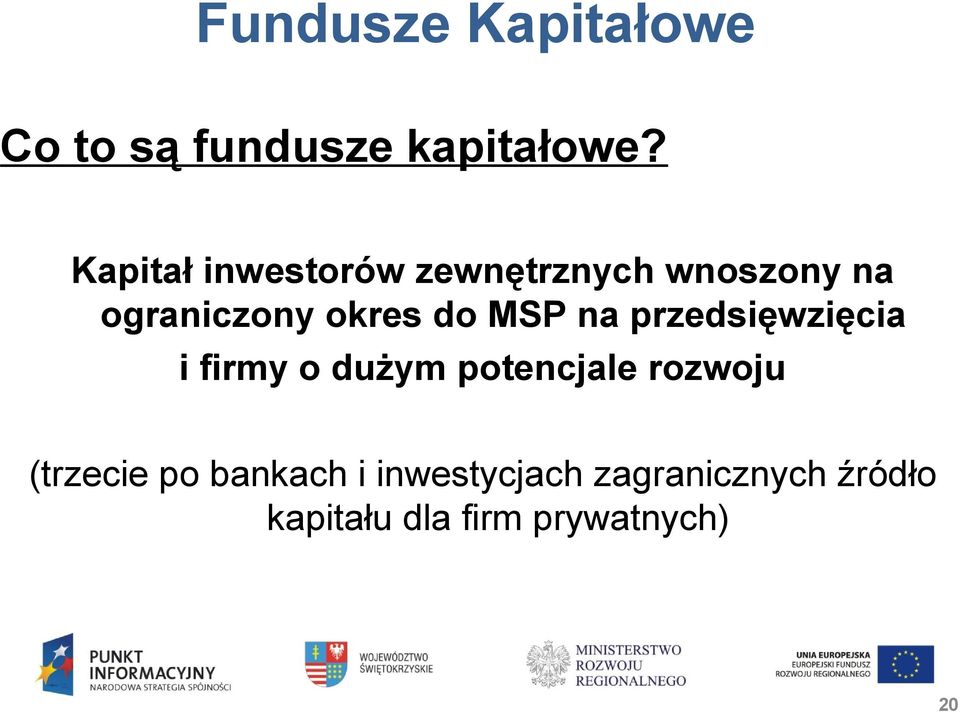 Fundusze Kapitałowe

Co to są fundusze kapitałowe?

Kapitał inwestorów zewnętrznych wnoszony na ograniczony okres do MSP na przedsięwzięcia i firmy o dużym potencjale rozwoju

(trzecie po bankach i inwestycjach zagranicznych źródło kapitału dla firm prywatnych)

PUNKT INFORMACYJNY
NARODOWA STRATEGIA SPÓJNOŚCI

WOJEWÓDZTWO ŚWIĘTOKRZYSKIE

MINISTERSTWO ROZWOJU REGIONALNEGO

UNIA EUROPEJSKA
EUROPEJSKI FUNDUSZ ROZWOJU REGIONALNEGO

20